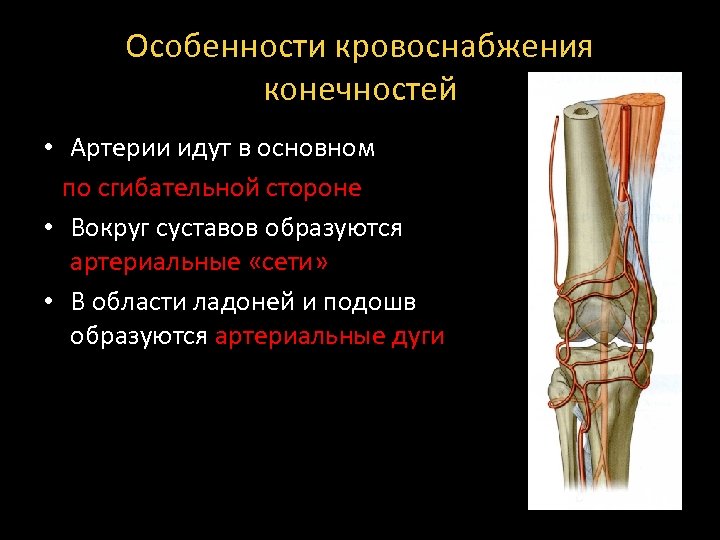 Особенности кровоснабжения конечностей

• Артерии идут в основном по сгибательной стороне

• Вокруг суставов образуются артериальные «сети»

• В области ладоней и подошв образуются артериальные дуги